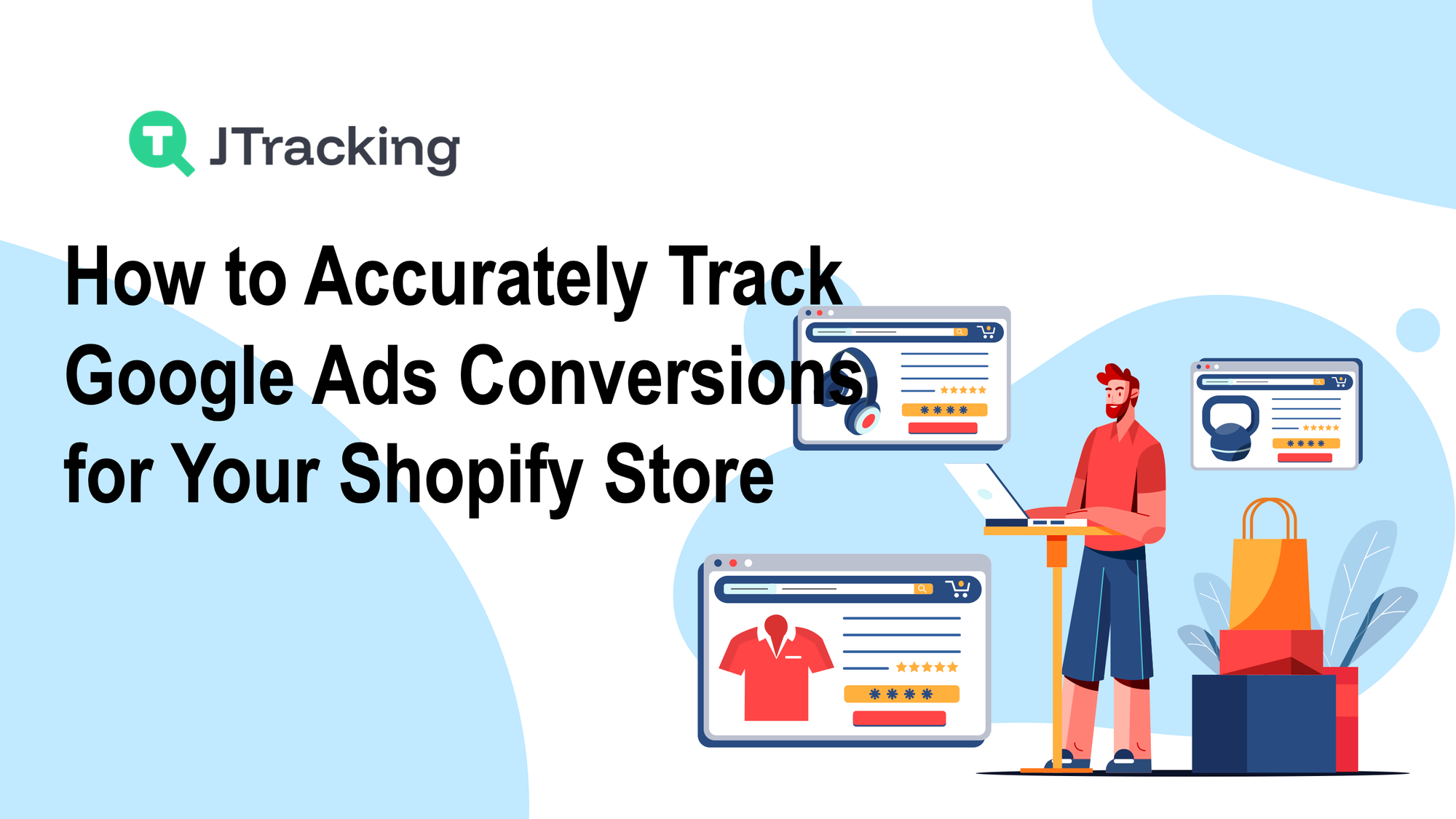 JTracking

How to Accurately Track Google Ads Conversions for Your Shopify Store